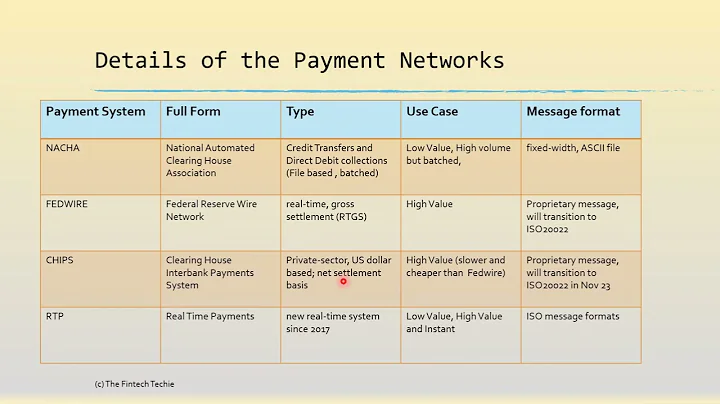 Details of the Payment Networks

| Payment System | Full Form | Type | Use Case | Message format |
|---|---|---|---|---|
| NACHA | National Automated Clearing House Association | Credit Transfers and Direct Debit collections (File based , batched) | Low Value, High volume but batched, | fixed-width, ASCII file |
| FEDWIRE | Federal Reserve Wire Network | real-time, gross settlement (RTGS) | High Value | Proprietary message, will transition to ISO20022 |
| CHIPS | Clearing House Interbank Payments System | Private-sector, US dollar based; net settlement basis | High Value (slower and cheaper than Fedwire) | Proprietary message, will transition to ISO20022 in Nov 23 |
| RTP | Real Time Payments | new real-time system since 2017 | Low Value, High Value and Instant | ISO message formats |

(c) The Fintech Techie